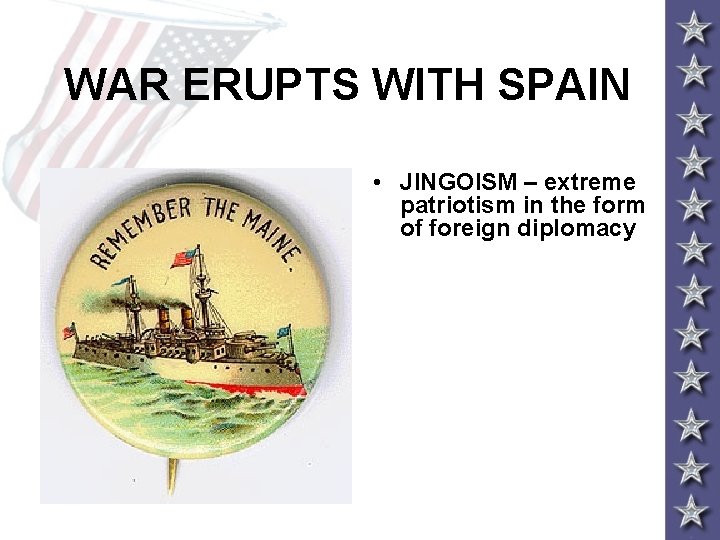 WAR ERUPTS WITH SPAIN

REMEMBER THE MAINE.

• JINGOISM – extreme patriotism in the form of foreign diplomacy